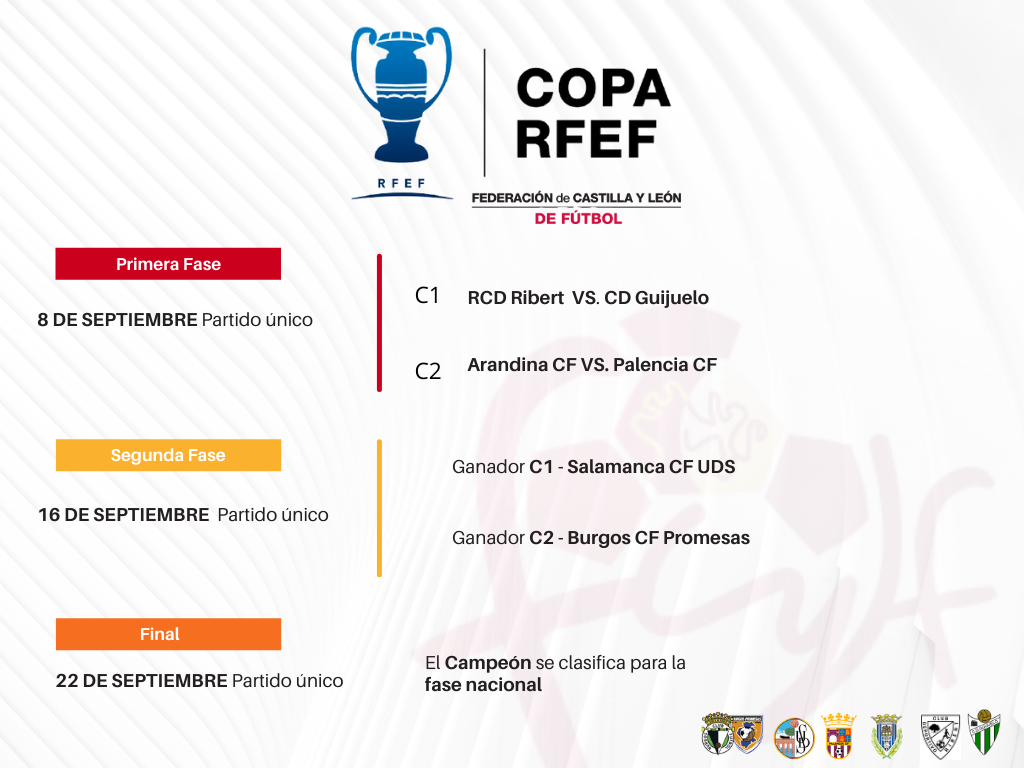 RFEF

COPA RFEF

FEDERACIÓN de CASTILLA Y LEÓN DE FÚTBOL

Primera Fase

8 DE SEPTIEMBRE Partido único

C1 RCD Ribert VS. CD Guijuelo

C2 Arandina CF VS. Palencia CF

Segunda Fase

16 DE SEPTIEMBRE Partido único

Ganador C1 - Salamanca CF UDS

Ganador C2 - Burgos CF Promesas

Final

22 DE SEPTIEMBRE Partido único

El Campeón se clasifica para la fase nacional